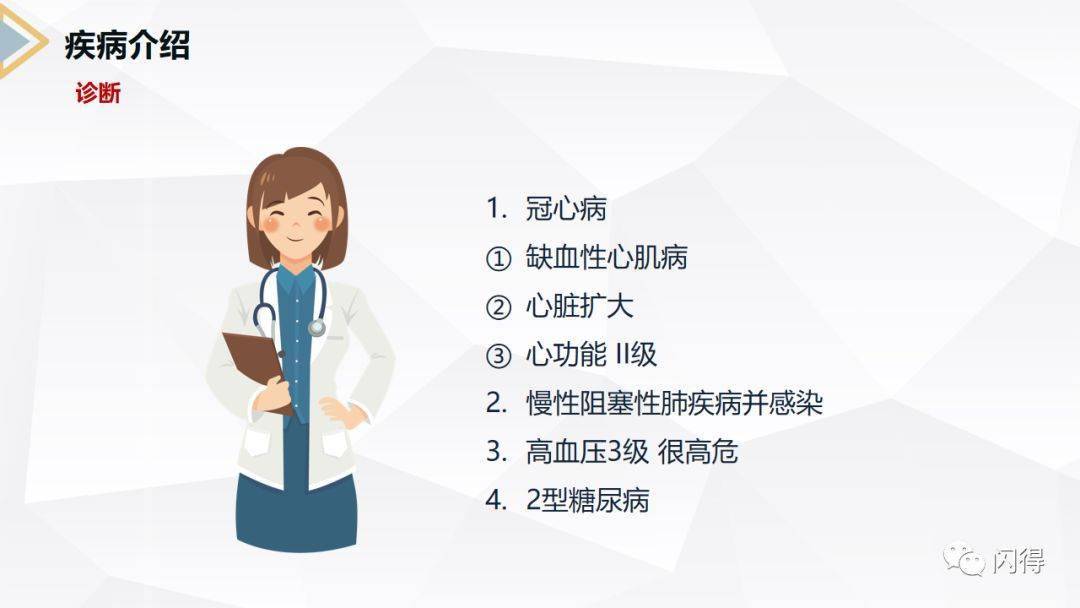 疾病介绍

诊断

1. 冠心病

① 缺血性心肌病

② 心脏扩大

③ 心功能 II级

2. 慢性阻塞性肺疾病并感染

3. 高血压3级 很高危

4. 2型糖尿病

闪得